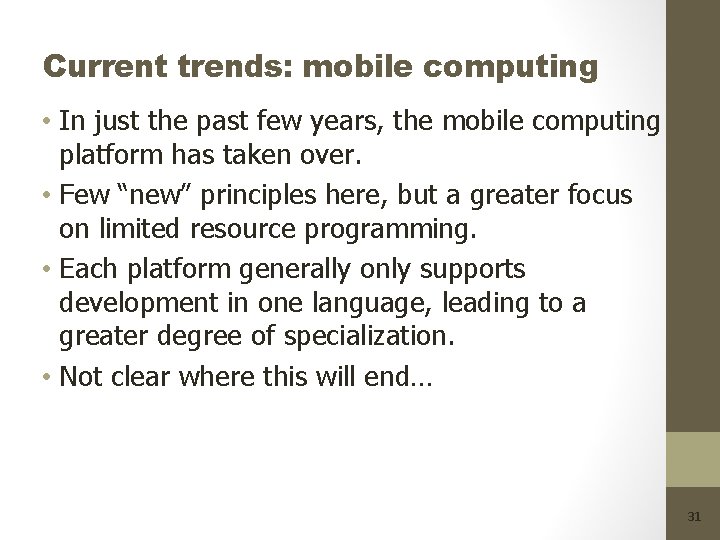 Current trends: mobile computing

• In just the past few years, the mobile computing platform has taken over.
• Few “new” principles here, but a greater focus on limited resource programming.
• Each platform generally only supports development in one language, leading to a greater degree of specialization.
• Not clear where this will end…

31